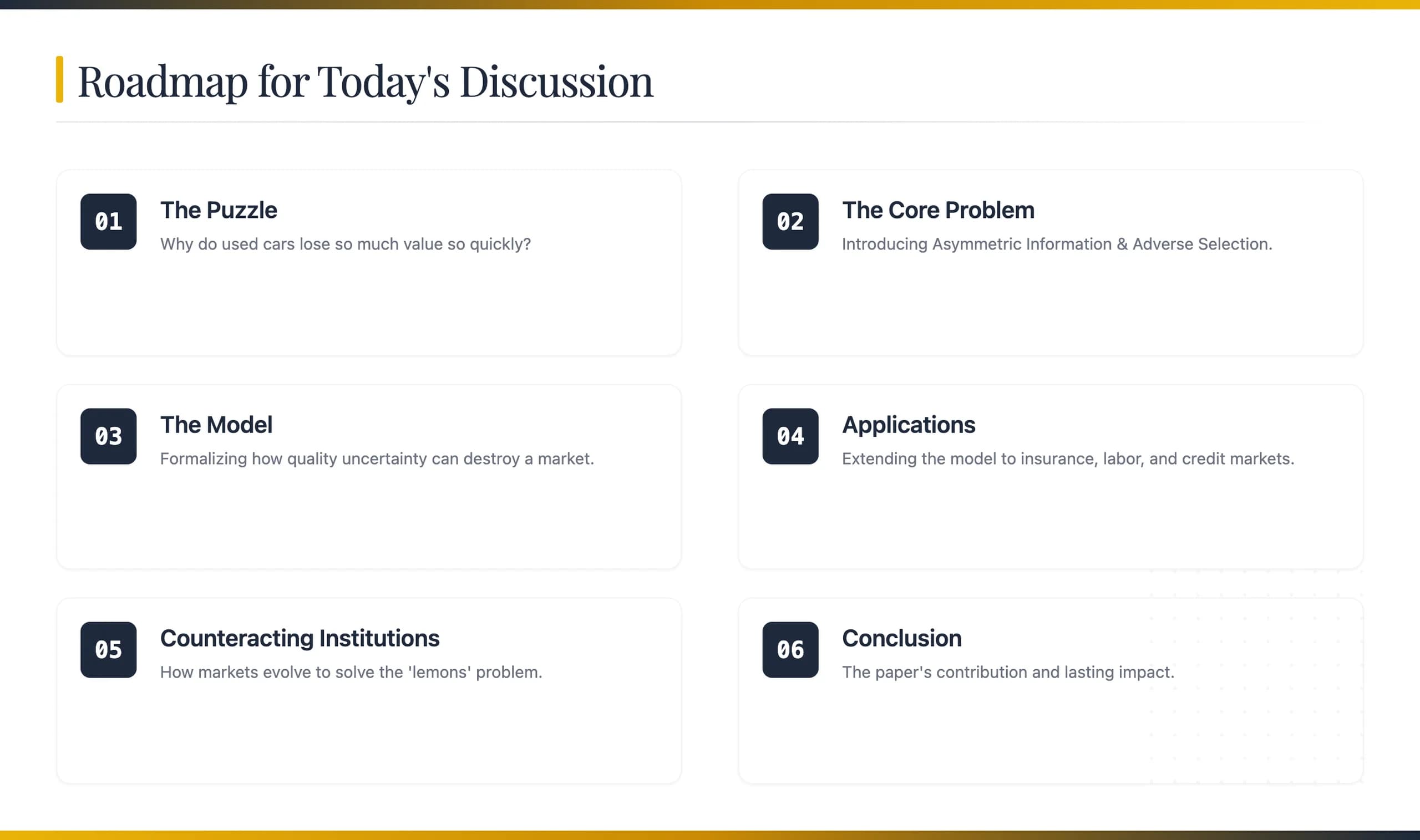 Roadmap for Today's Discussion

01
The Puzzle
Why do used cars lose so much value so quickly?

02
The Core Problem
Introducing Asymmetric Information & Adverse Selection.

03
The Model
Formalizing how quality uncertainty can destroy a market.

04
Applications
Extending the model to insurance, labor, and credit markets.

05
Counteracting Institutions
How markets evolve to solve the 'lemons' problem.

06
Conclusion
The paper's contribution and lasting impact.